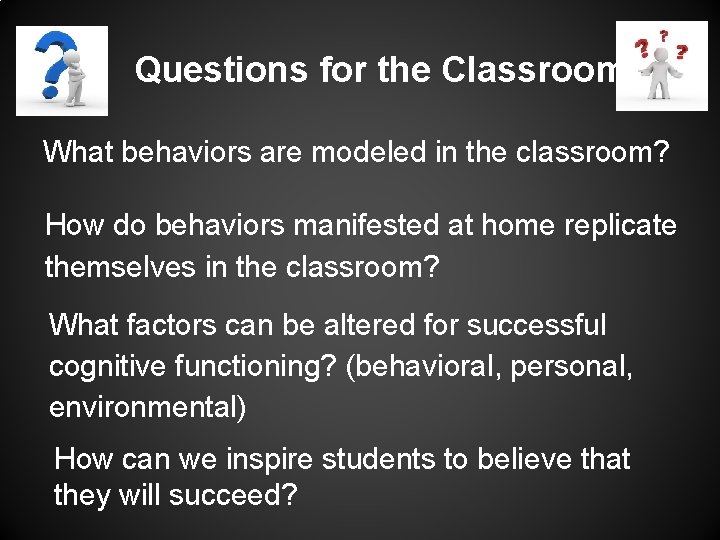 Questions for the Classroom

What behaviors are modeled in the classroom?

How do behaviors manifested at home replicate themselves in the classroom?

What factors can be altered for successful cognitive functioning? (behavioral, personal, environmental)

How can we inspire students to believe that they will succeed?